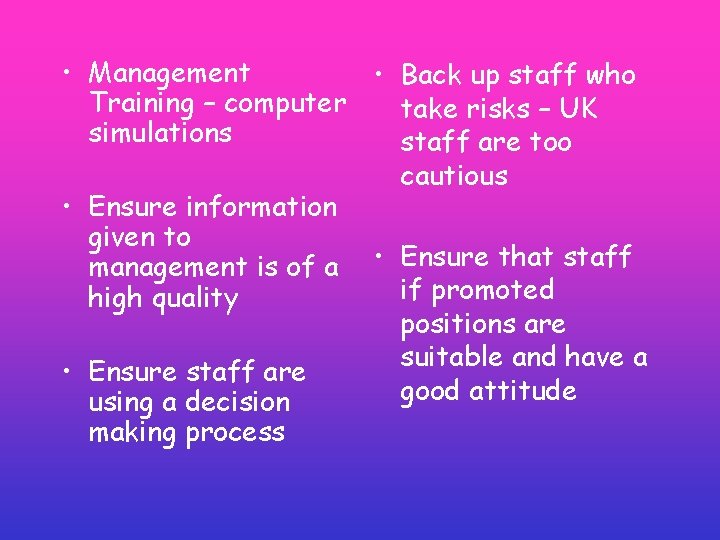 • Management Training – computer simulations

• Ensure information given to management is of a high quality

• Ensure staff are using a decision making process

• Back up staff who take risks – UK staff are too cautious

• Ensure that staff if promoted positions are suitable and have a good attitude